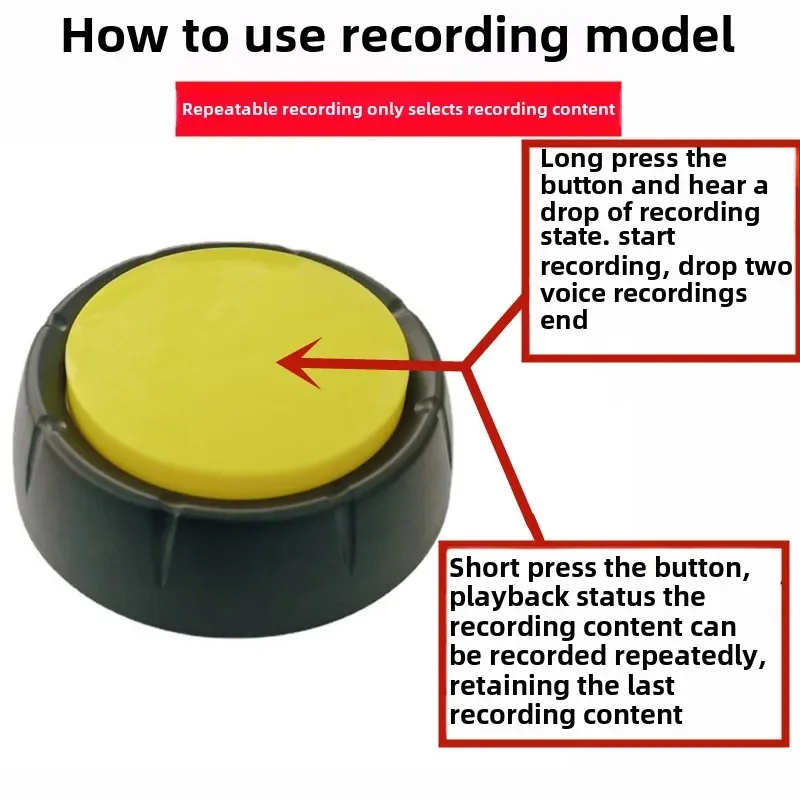 How to use recording model

Repeatable recording only selects recording content

Long press the button and hear a drop of recording state. start recording, drop two voice recordings end

Short press the button, playback status the recording content can be recorded repeatedly, retaining the last recording content